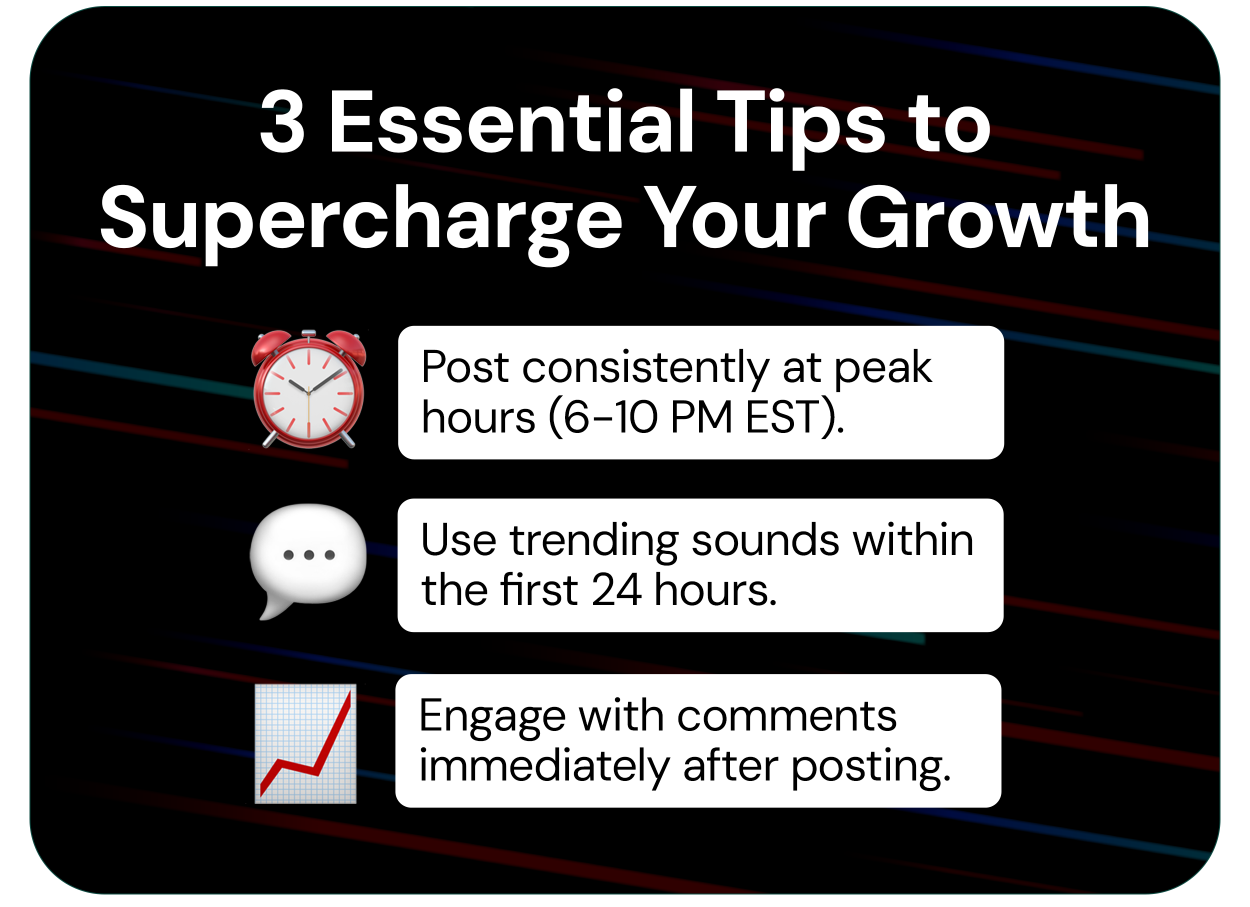 3 Essential Tips to Supercharge Your Growth

Post consistently at peak hours (6-10 PM EST).

Use trending sounds within the first 24 hours.

Engage with comments immediately after posting.